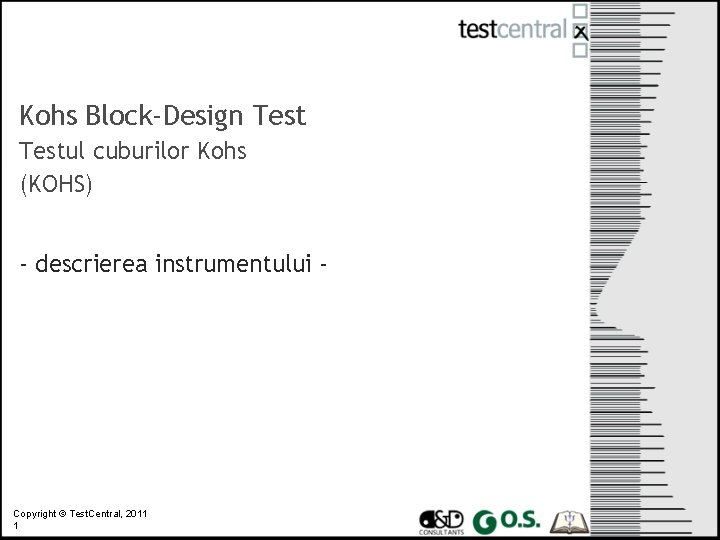 testcentral

Kohs Block-Design Test
Testul cuburilor Kohs
(KOHS)

- descrierea instrumentului -

Copyright © TestCentral, 2011
1

D&D CONSULTANTS
O.S.